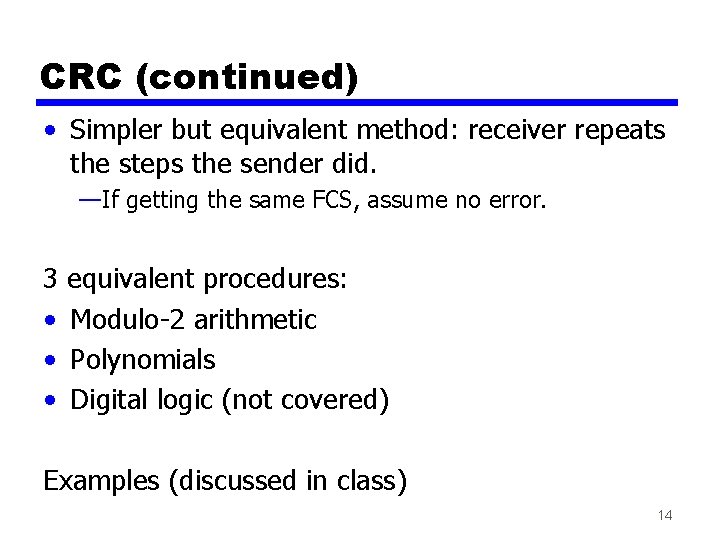 CRC (continued)

• Simpler but equivalent method: receiver repeats the steps the sender did.
—If getting the same FCS, assume no error.

3 equivalent procedures:

• Modulo-2 arithmetic
• Polynomials
• Digital logic (not covered)

Examples (discussed in class)

14